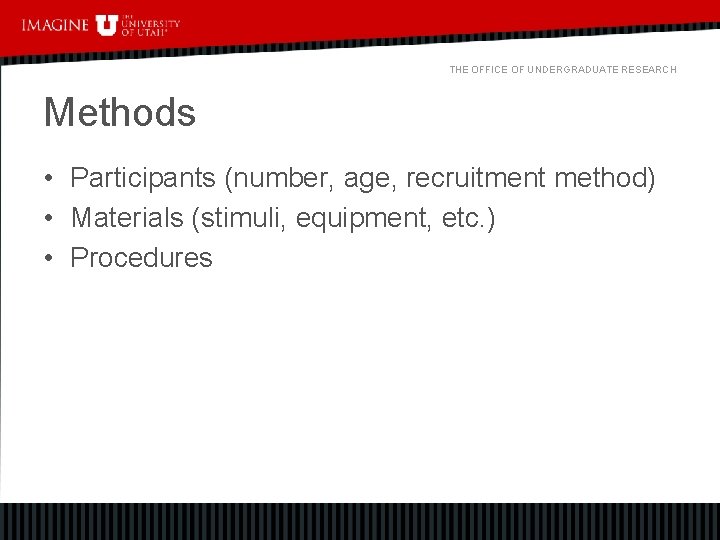 IMAGINE U THE UNIVERSITY OF UTAH

THE OFFICE OF UNDERGRADUATE RESEARCH

Methods

• Participants (number, age, recruitment method)
• Materials (stimuli, equipment, etc.)
• Procedures